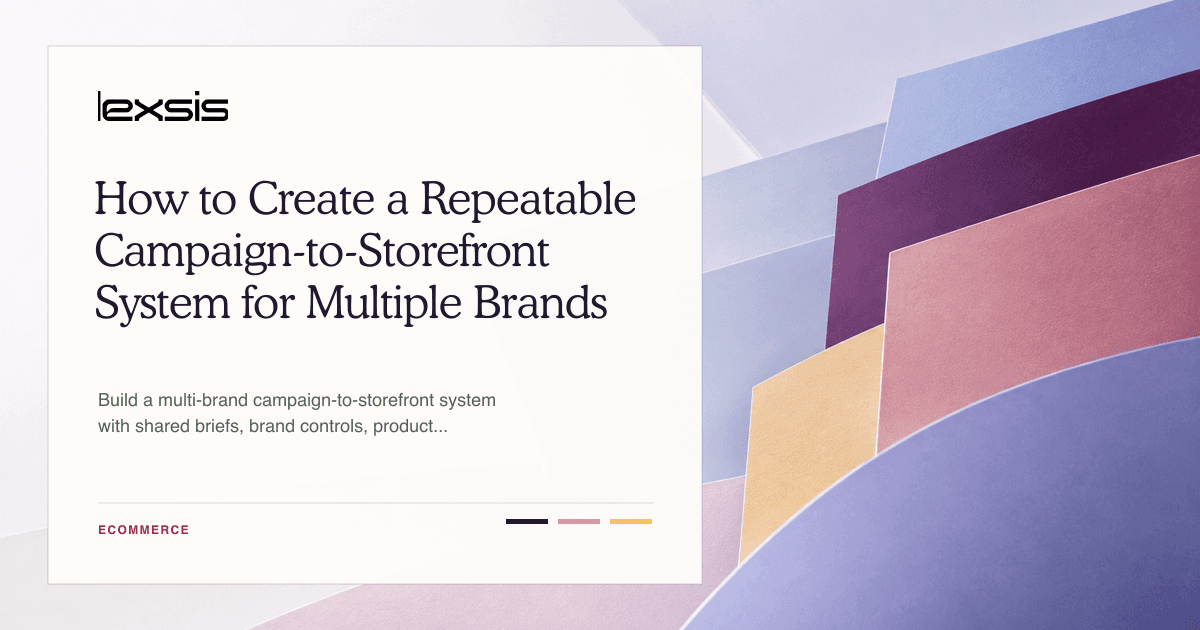 lexsis

How to Create a Repeatable Campaign-to-Storefront System for Multiple Brands

Build a multi-brand campaign-to-storefront system with shared briefs, brand controls, product...

ECOMMERCE